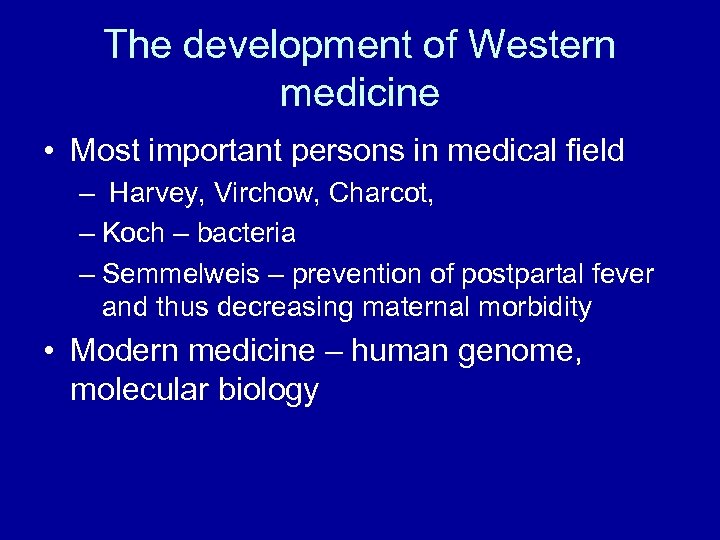 The development of Western medicine

• Most important persons in medical field
– Harvey, Virchow, Charcot,
– Koch – bacteria
– Semmelweis – prevention of postpartal fever and thus decreasing maternal morbidity
• Modern medicine – human genome, molecular biology